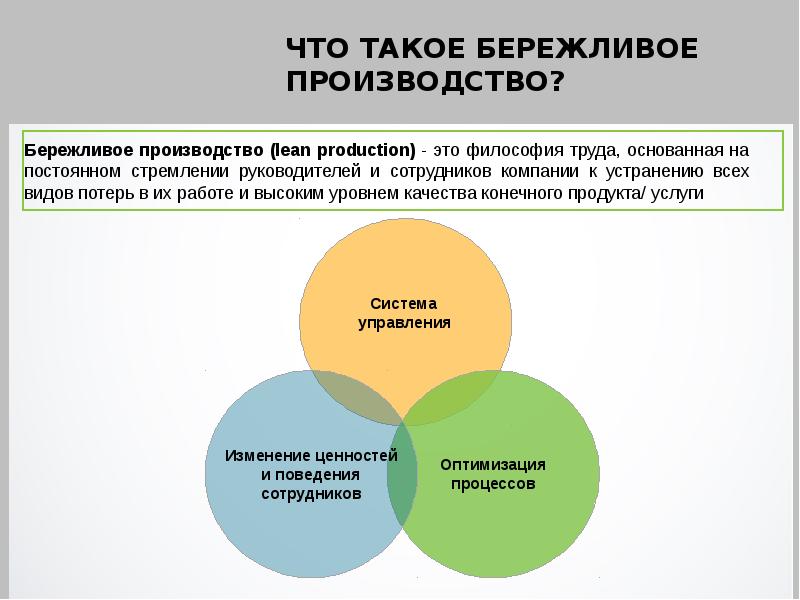 ЧТО ТАКОЕ БЕРЕЖЛИВОЕ ПРОИЗВОДСТВО?

Бережливое производство (lean production) - это философия труда, основанная на постоянном стремлении руководителей и сотрудников компании к устранению всех видов потерь в их работе и высоким уровнем качества конечного продукта/ услуги

Система управления

Изменение ценностей и поведения сотрудников

Оптимизация процессов